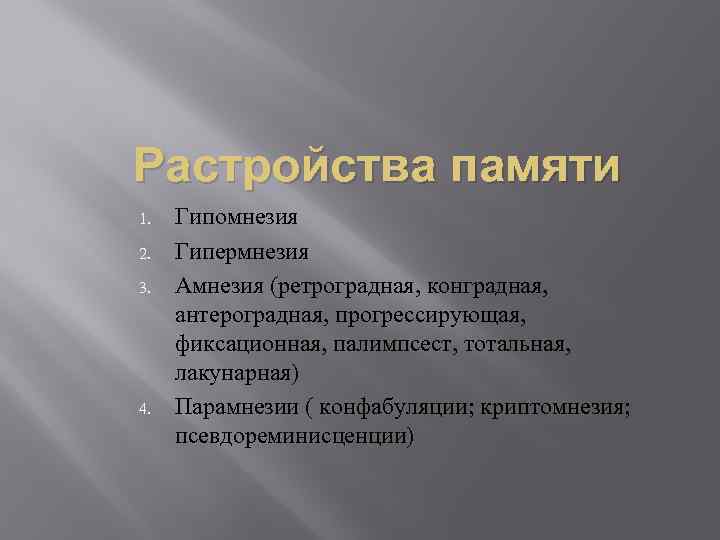 Растройства памяти

1. Гипомнезия
2. Гипермнезия
3. Амнезия (ретроградная, конградная, антероградная, прогрессирующая, фиксационная, палимпсест, тотальная, лакунарная)
4. Парамнезии ( конфабуляции; криптомнезия; псевдореминисценции)